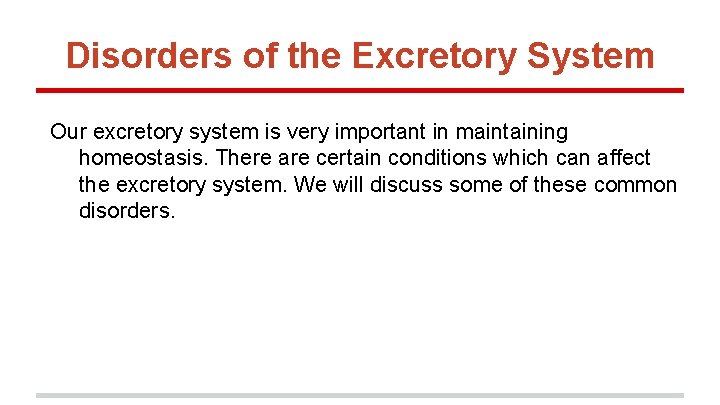 Disorders of the Excretory System

Our excretory system is very important in maintaining homeostasis. There are certain conditions which can affect the excretory system. We will discuss some of these common disorders.